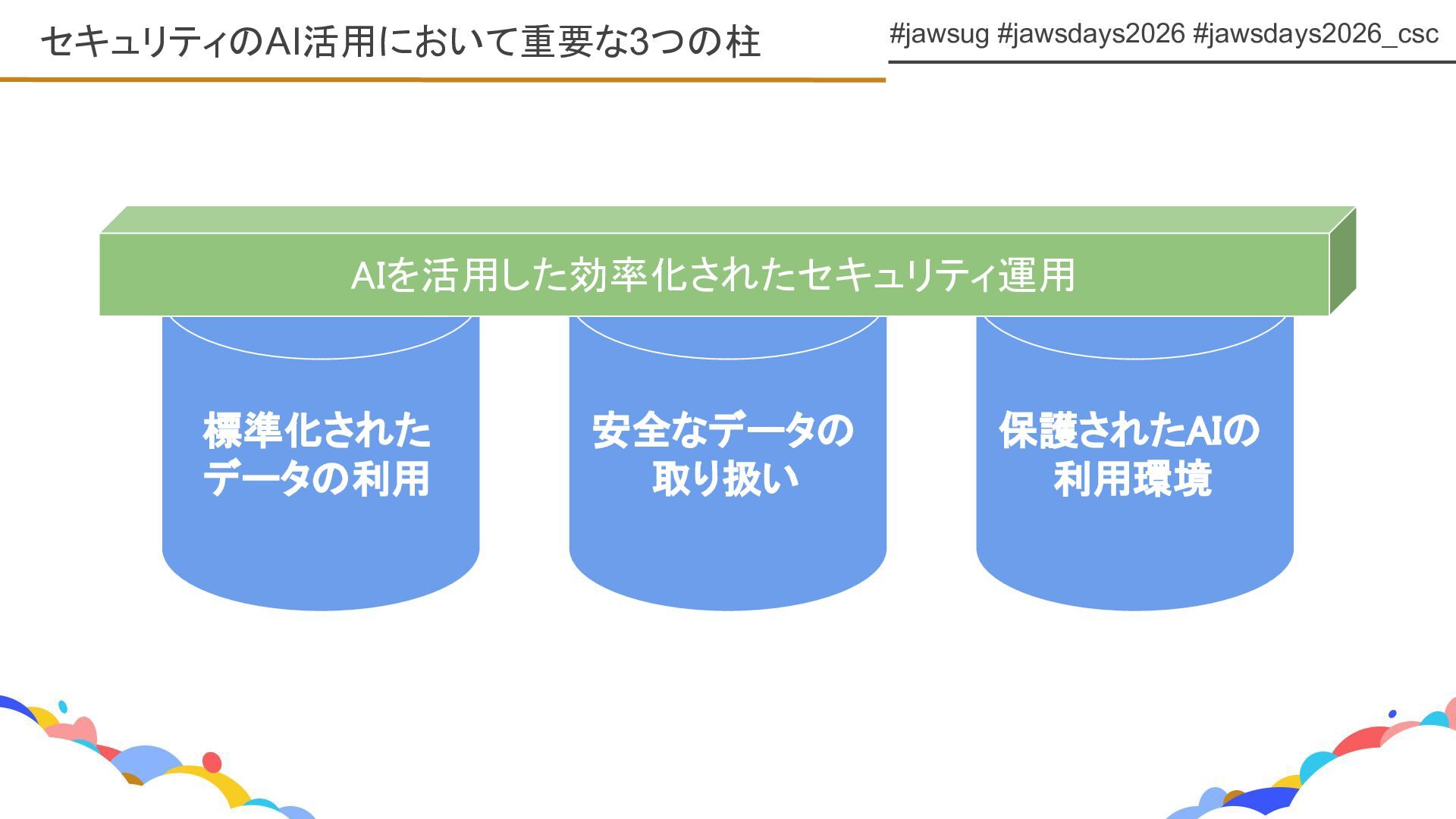 セキュリティのAI活用において重要な3つの柱

#jawsug #jawsdays2026 #jawsdays2026_csc

AIを活用した効率化されたセキュリティ運用

標準化されたデータの利用

安全なデータの取り扱い

保護されたAIの利用環境